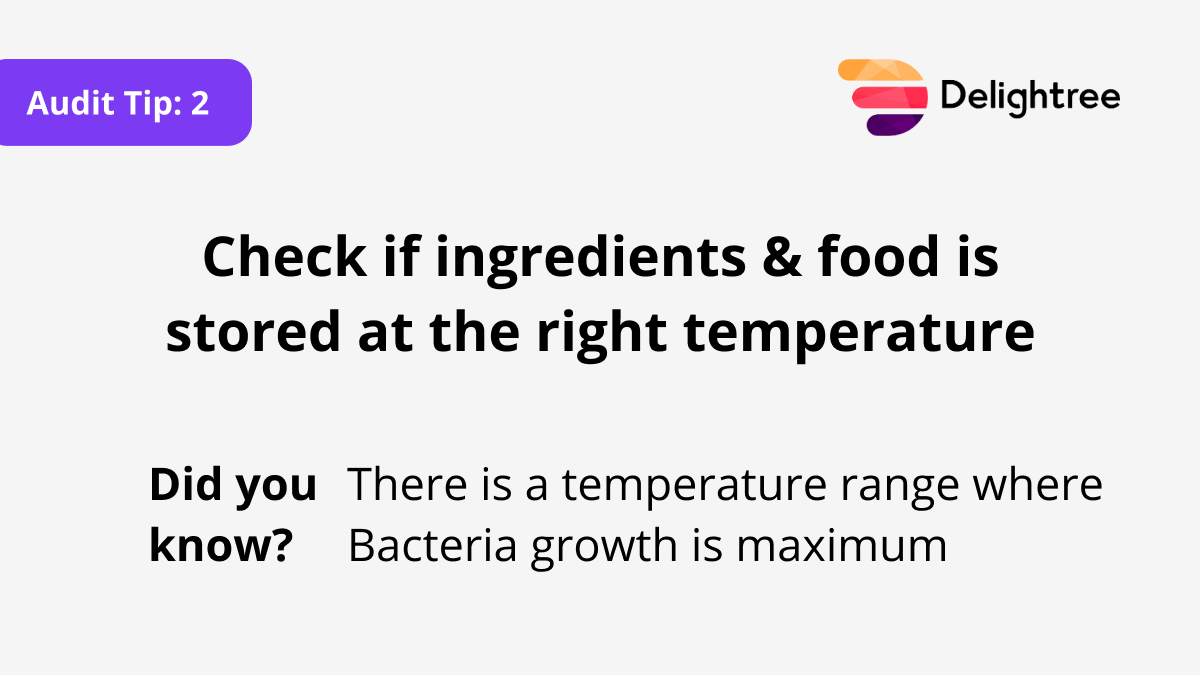 Audit Tip: 2

Delightree

Check if ingredients & food is stored at the right temperature

Did you know?

There is a temperature range where Bacteria growth is maximum